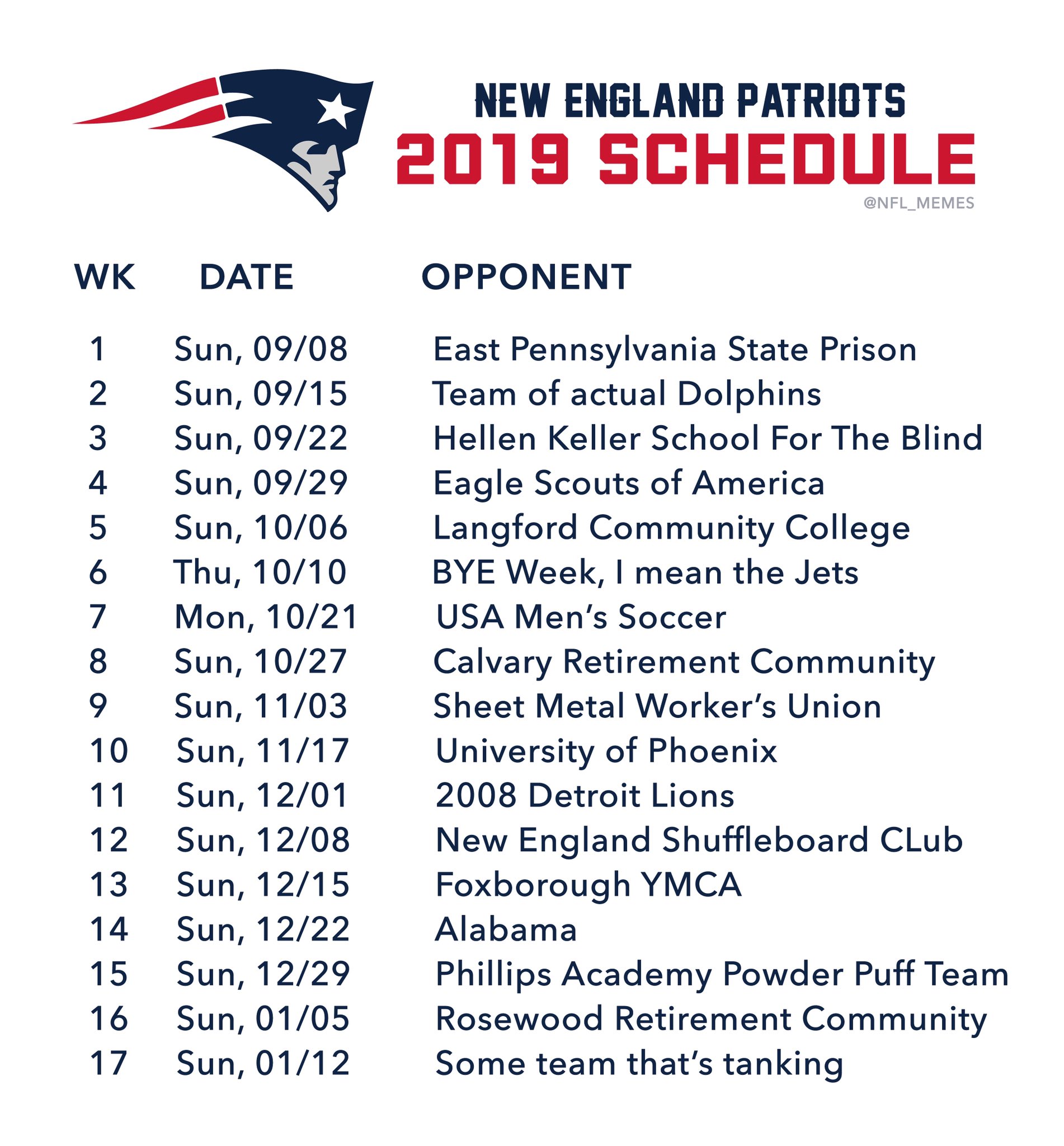 NEW ENGLAND PATRIOTS
2019 SCHEDULE
@NFL_MEMES

| WK | DATE | OPPONENT |
|---|---|---|
| 1 | Sun, 09/08 | East Pennsylvania State Prison |
| 2 | Sun, 09/15 | Team of actual Dolphins |
| 3 | Sun, 09/22 | Hellen Keller School For The Blind |
| 4 | Sun, 09/29 | Eagle Scouts of America |
| 5 | Sun, 10/06 | Langford Community College |
| 6 | Thu, 10/10 | BYE Week, I mean the Jets |
| 7 | Mon, 10/21 | USA Men's Soccer |
| 8 | Sun, 10/27 | Calvary Retirement Community |
| 9 | Sun, 11/03 | Sheet Metal Worker's Union |
| 10 | Sun, 11/17 | University of Phoenix |
| 11 | Sun, 12/01 | 2008 Detroit Lions |
| 12 | Sun, 12/08 | New England Shuffleboard CLub |
| 13 | Sun, 12/15 | Foxborough YMCA |
| 14 | Sun, 12/22 | Alabama |
| 15 | Sun, 12/29 | Phillips Academy Powder Puff Team |
| 16 | Sun, 01/05 | Rosewood Retirement Community |
| 17 | Sun, 01/12 | Some team that's tanking |